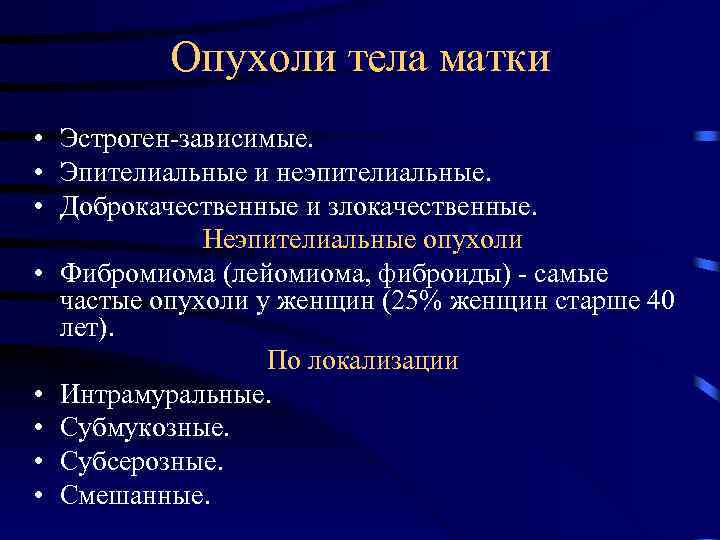 Опухоли тела матки

• Эстроген-зависимые.
• Эпителиальные и неэпителиальные.
• Доброкачественные и злокачественные.

Неэпителиальные опухоли

• Фибромиома (лейомиома, фиброиды) - самые частые опухоли у женщин (25% женщин старше 40 лет).

По локализации

• Интрамуральные.
• Субмукозные.
• Субсерозные.
• Смешанные.